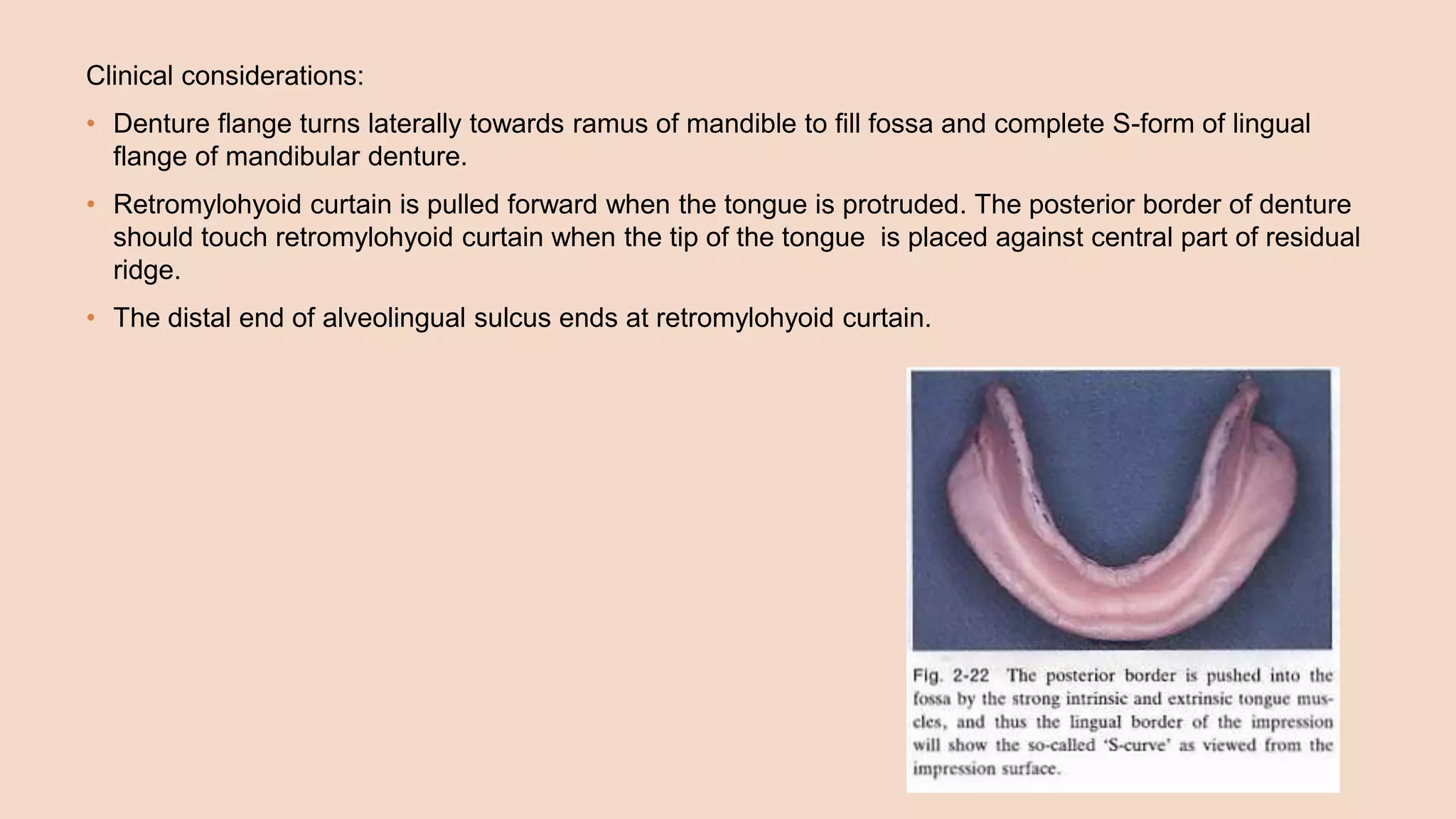 Clinical considerations:

• Denture flange turns laterally towards ramus of mandible to fill fossa and complete S-form of lingual flange of mandibular denture.

• Retromylohyoid curtain is pulled forward when the tongue is protruded. The posterior border of denture should touch retromylohyoid curtain when the tip of the tongue is placed against central part of residual ridge.

• The distal end of alveolingual sulcus ends at retromylohyoid curtain.

Fig. 2-22 The posterior border is pushed into the fossa by the strong intrinsic and extrinsic tongue muscles, and thus the lingual border of the impression will show the so-called 'S-curve' as viewed from the impression surface.